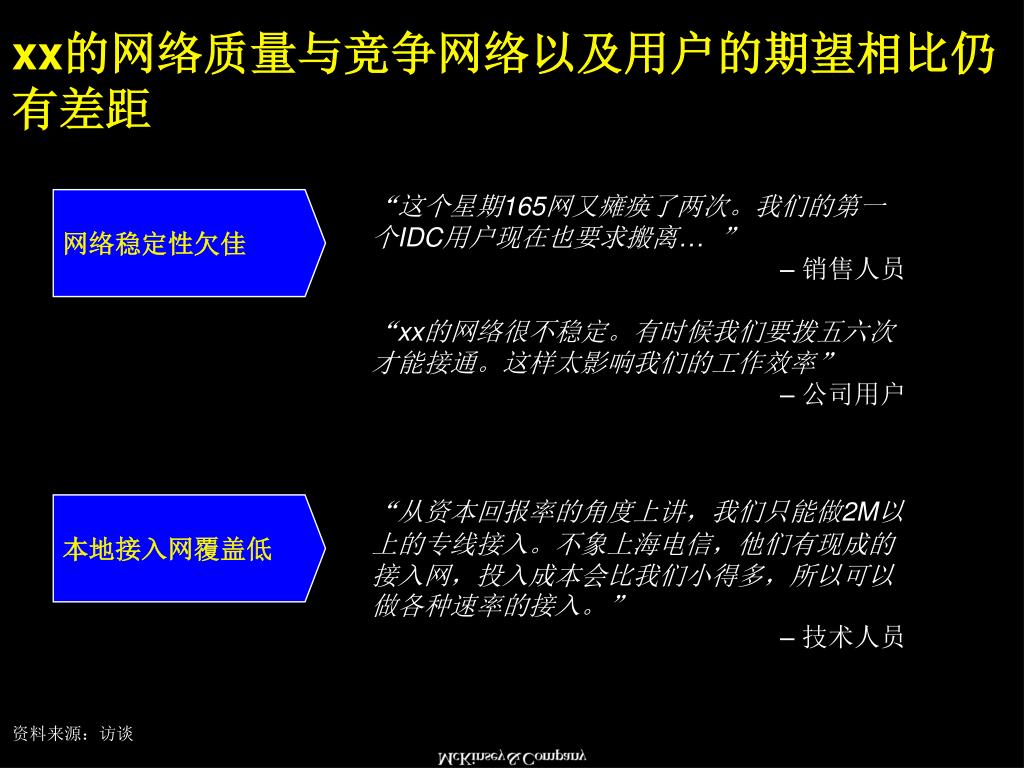 xx的网络质量与竞争网络以及用户的期望相比仍有差距

网络稳定性欠佳

“这个星期165网又瘫痪了两次。我们的第一个IDC用户现在也要求搬离… ”

– 销售人员

“xx的网络很不稳定。有时候我们要拨五六次才能接通。这样太影响我们的工作效率”

– 公司用户

本地接入网覆盖低

“从资本回报率的角度上讲，我们只能做2M以上的专线接入。不象上海电信，他们有现成的接入网，投入成本会比我们小得多，所以可以做各种速率的接入。”

– 技术人员

资料来源：访谈

McKinsey & Company